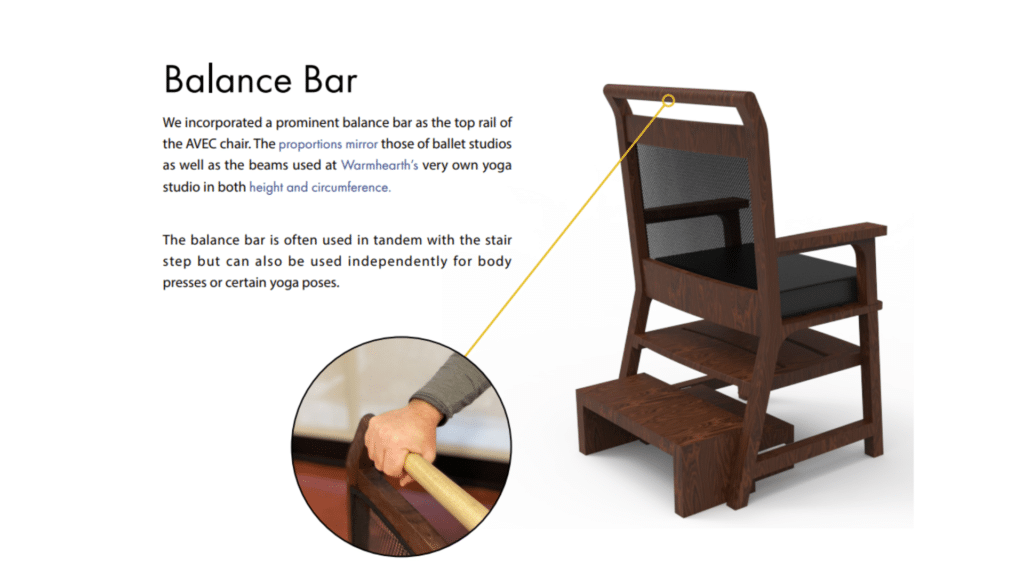 Balance Bar

We incorporated a prominent balance bar as the top rail of the AVEC chair. The proportions mirror those of ballet studios as well as the beams used at Warmhearth's very own yoga studio in both height and circumference.

The balance bar is often used in tandem with the stair step but can also be used independently for body presses or certain yoga poses.